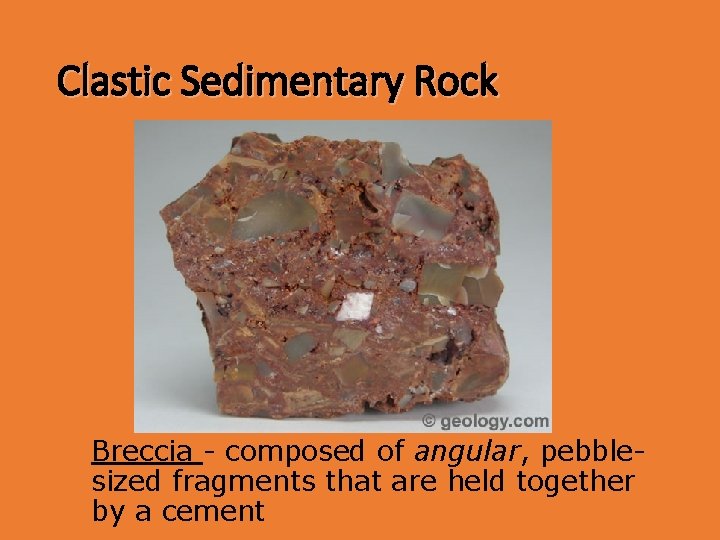 Clastic Sedimentary Rock

© geology.com

Breccia - composed of angular, pebble-sized fragments that are held together by a cement